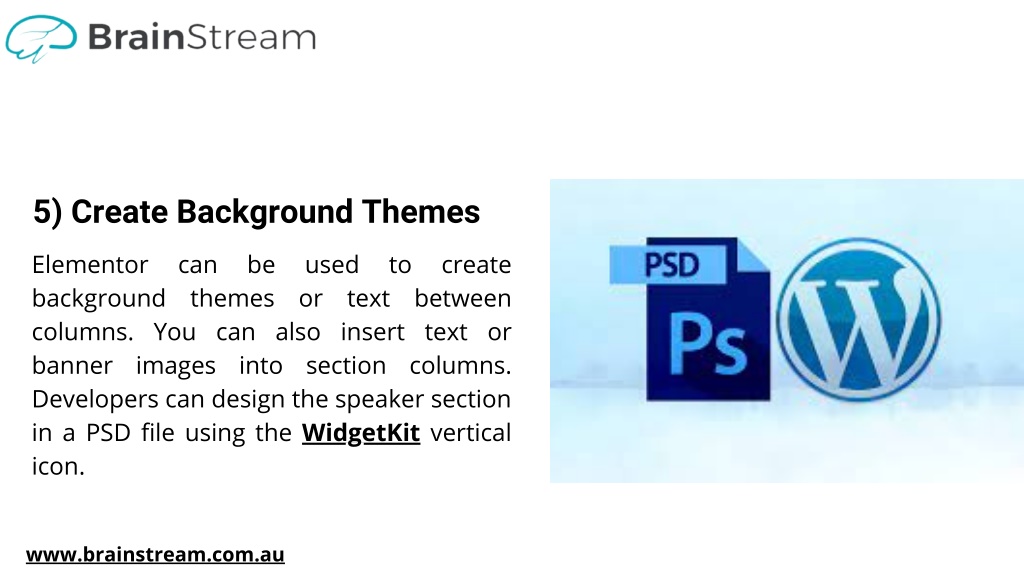 BrainStream

5) Create Background Themes

Elementor can be used to create background themes or text between columns. You can also insert text or banner images into section columns. Developers can design the speaker section in a PSD file using the WidgetKit vertical icon.

PSD

Ps

W

www.brainstream.com.au